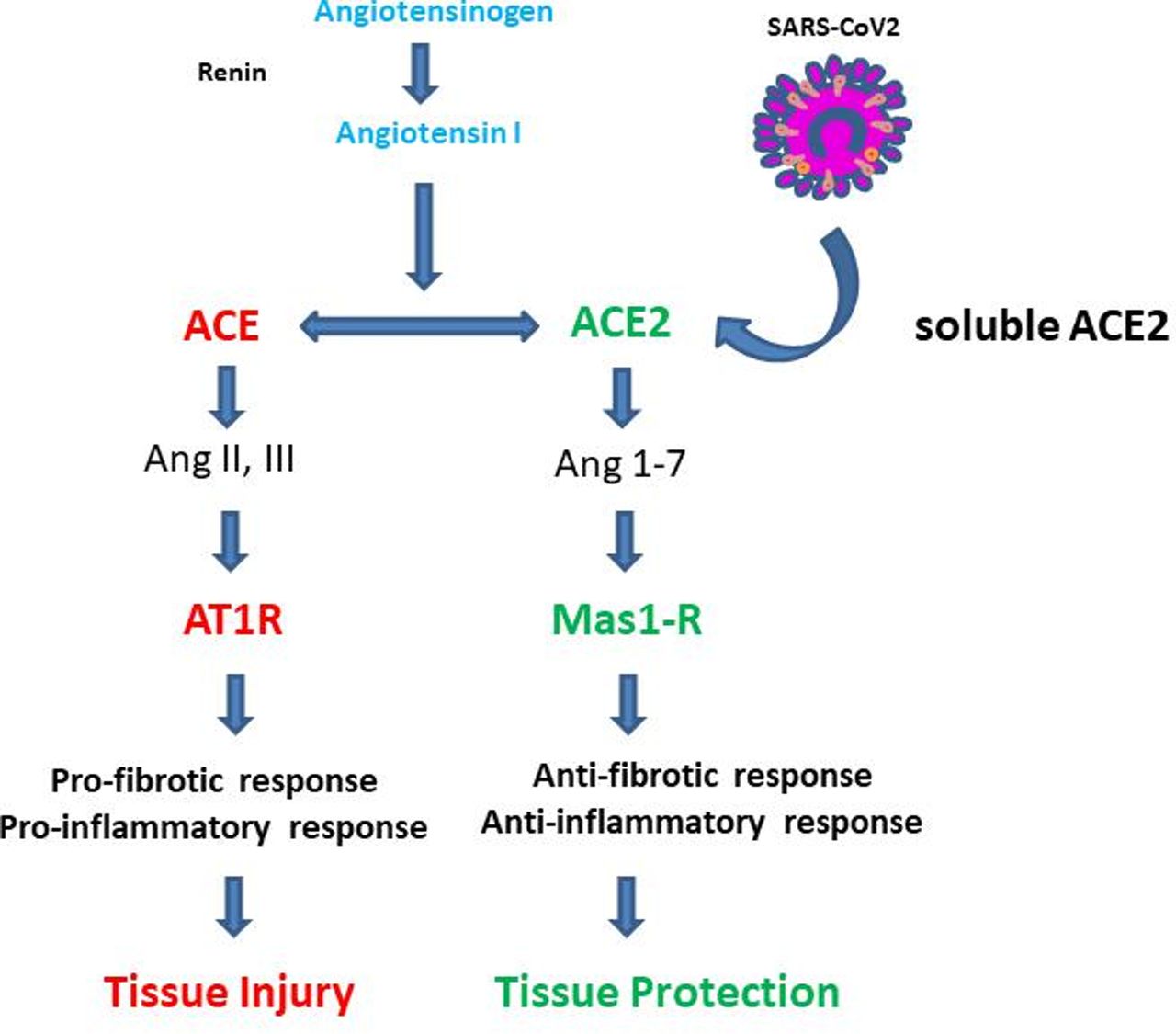 Angiotensinogen

Renin

Angiotensin I

SARS-CoV2

ACE

ACE2

soluble ACE2

Ang II, III

Ang 1-7

AT1R

Mas1-R

Pro-fibrotic response
Pro-inflammatory response

Anti-fibrotic response
Anti-inflammatory response

Tissue Injury

Tissue Protection